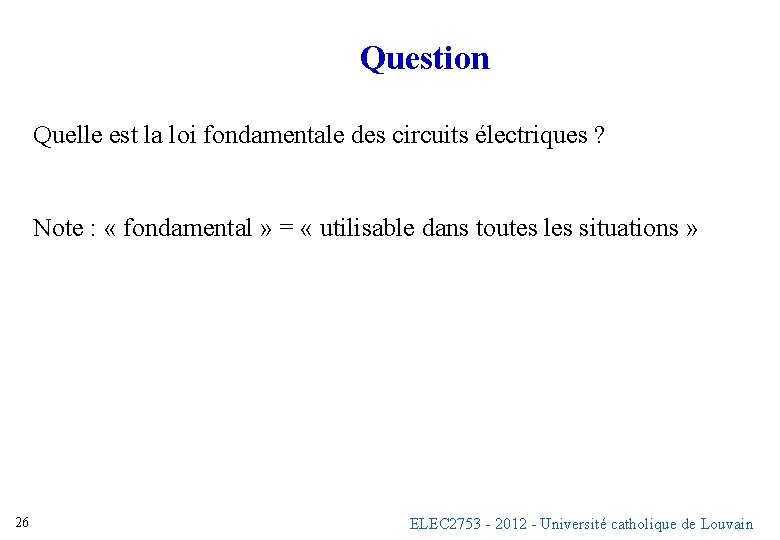 Question

Quelle est la loi fondamentale des circuits électriques ?

Note : « fondamental » = « utilisable dans toutes les situations »

26

ELEC2753 - 2012 - Université catholique de Louvain